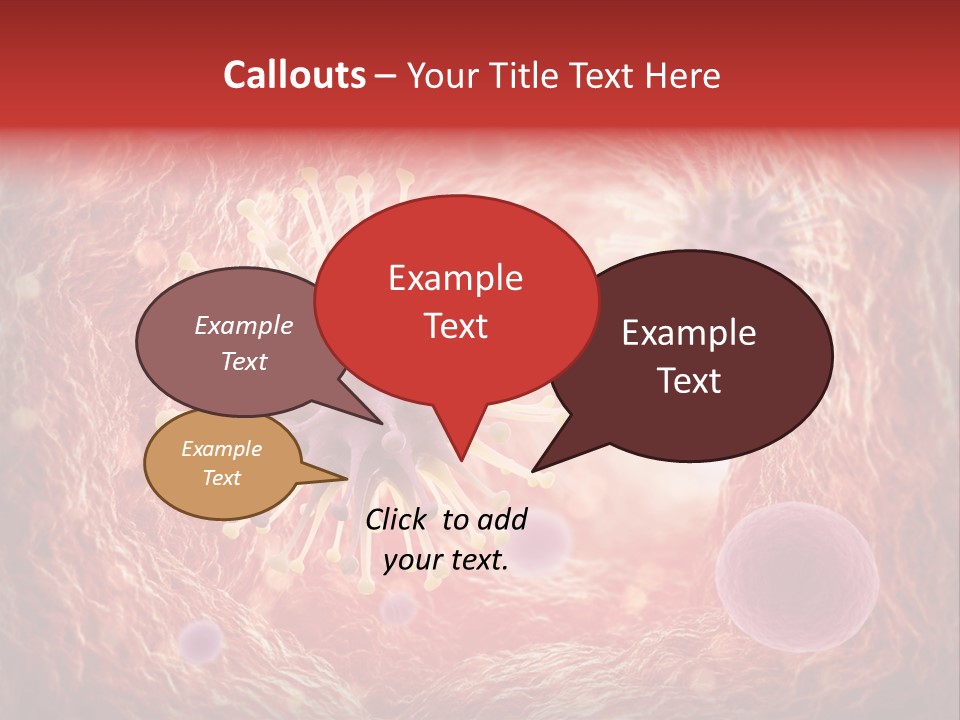 Callouts – Your Title Text Here

Example Text

Example Text

Example Text

Example Text

Click to add your text.